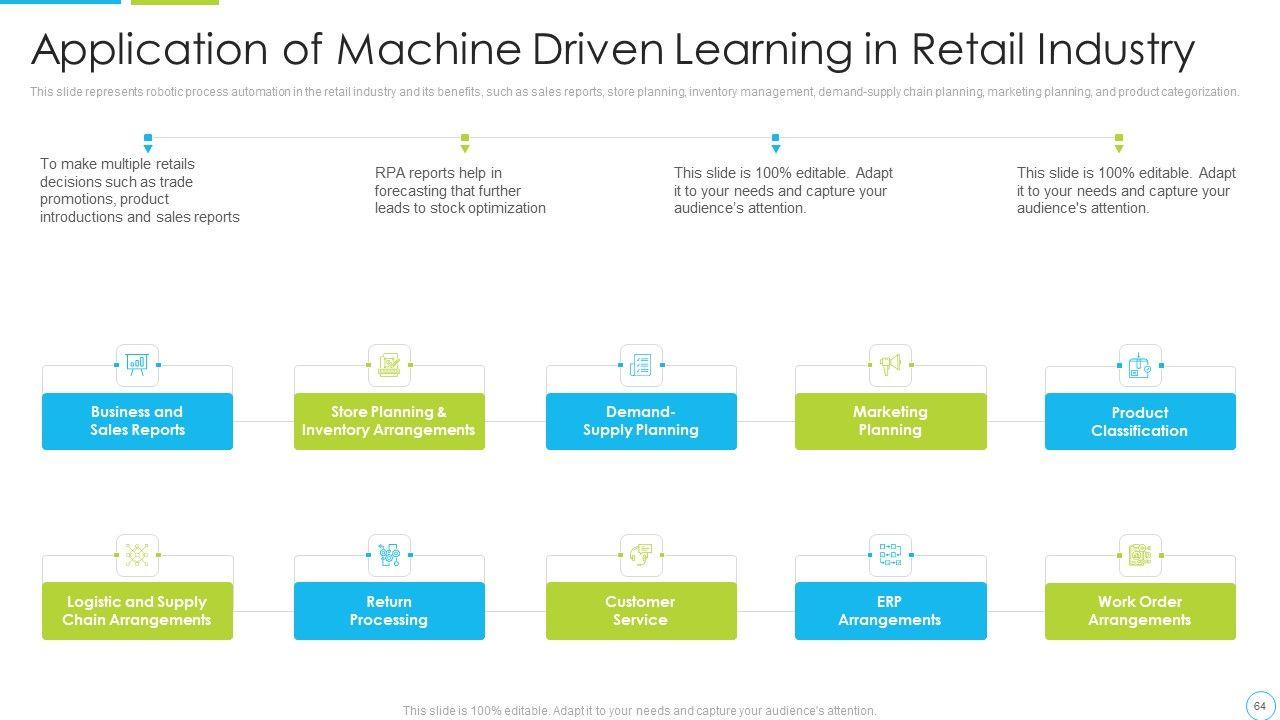 Application of Machine Driven Learning in Retail Industry

This slide represents robotic process automation in the retail industry and its benefits, such as sales reports, store planning, inventory management, demand-supply chain planning, marketing planning, and product categorization.

To make multiple retails decisions such as trade promotions, product introductions and sales reports

RPA reports help in forecasting that further leads to stock optimization

This slide is 100% editable. Adapt it to your needs and capture your audience's attention.

This slide is 100% editable. Adapt it to your needs and capture your audience's attention.

Business and Sales Reports

Store Planning & Inventory Arrangements

Demand-Supply Planning

Marketing Planning

Product Classification

Logistic and Supply Chain Arrangements

Return Processing

Customer Service

ERP Arrangements

Work Order Arrangements

This slide is 100% editable. Adapt it to your needs and capture your audience's attention.

64